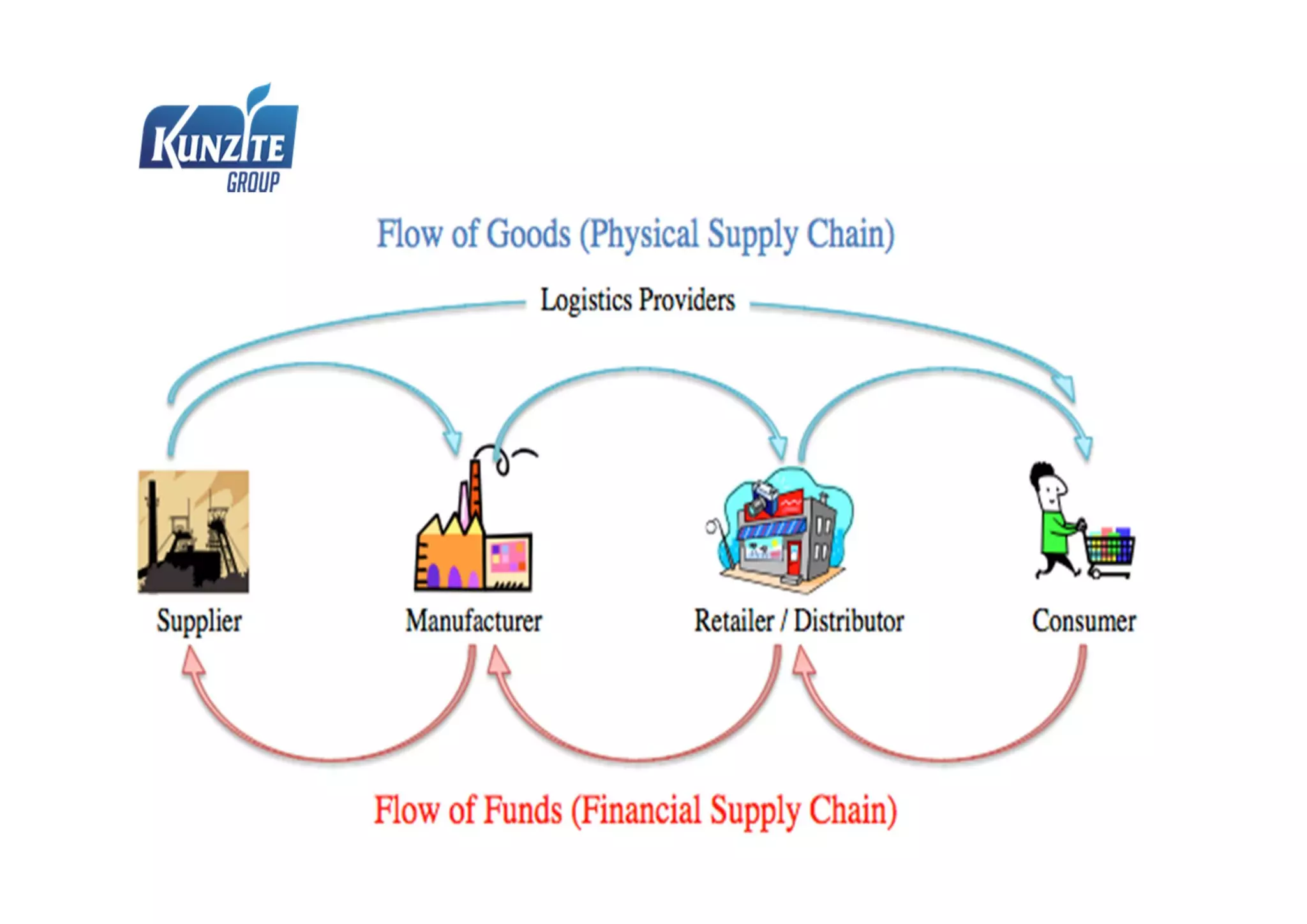 KUNZITE
GROUP

Flow of Goods (Physical Supply Chain)

Logistics Providers

Supplier

Manufacturer

Retailer / Distributor

Consumer

Flow of Funds (Financial Supply Chain)